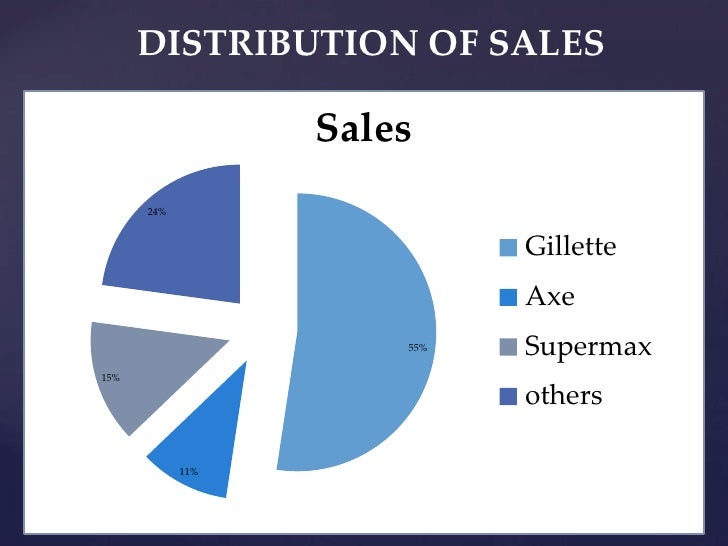 DISTRIBUTION OF SALES

Sales

24%

55%

15%

11%

Gillette
Axe
Supermax
others